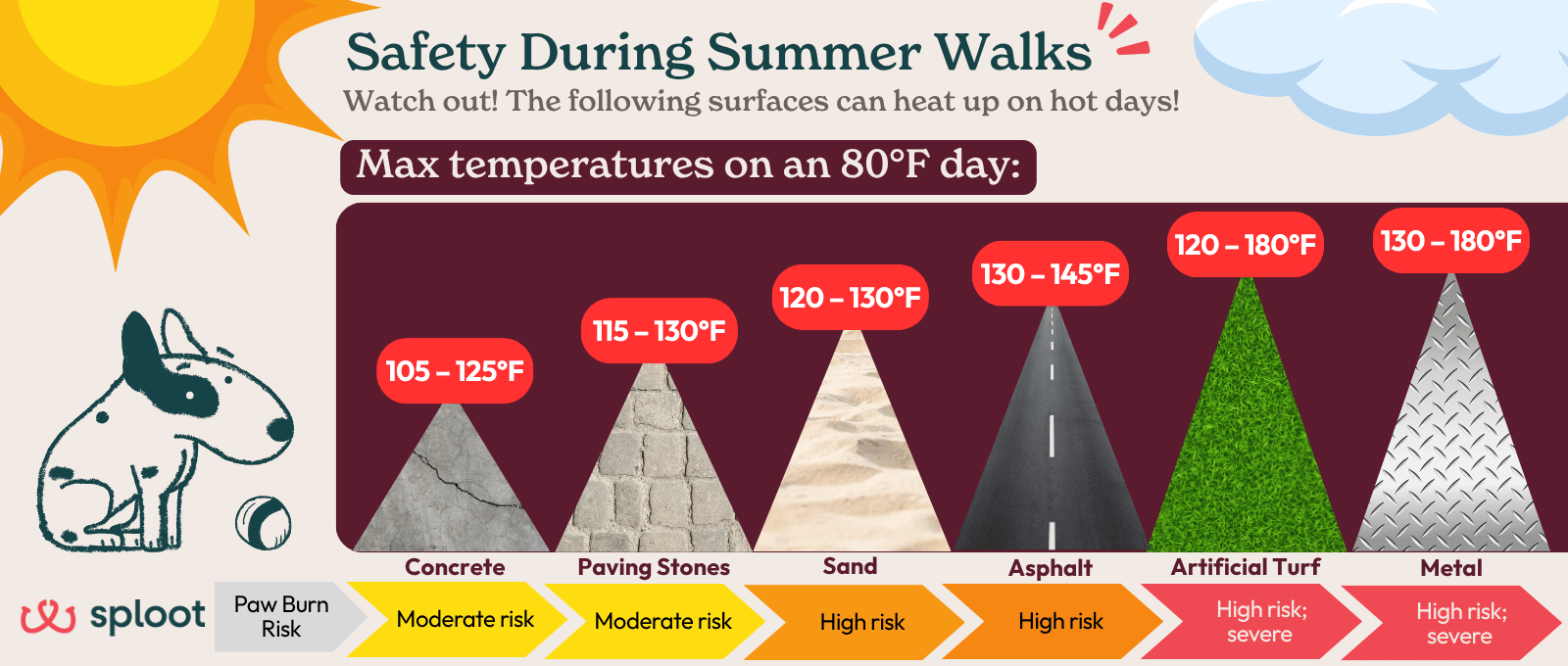 Safety During Summer Walks

Watch out! The following surfaces can heat up on hot days!

Max temperatures on an 80°F day:

105 – 125°F
115 – 130°F
120 – 130°F
130 – 145°F
120 – 180°F
130 – 180°F

Concrete
Paving Stones
Sand
Asphalt
Artificial Turf
Metal

sploot

Paw Burn Risk

Moderate risk
Moderate risk
High risk
High risk
High risk; severe
High risk; severe